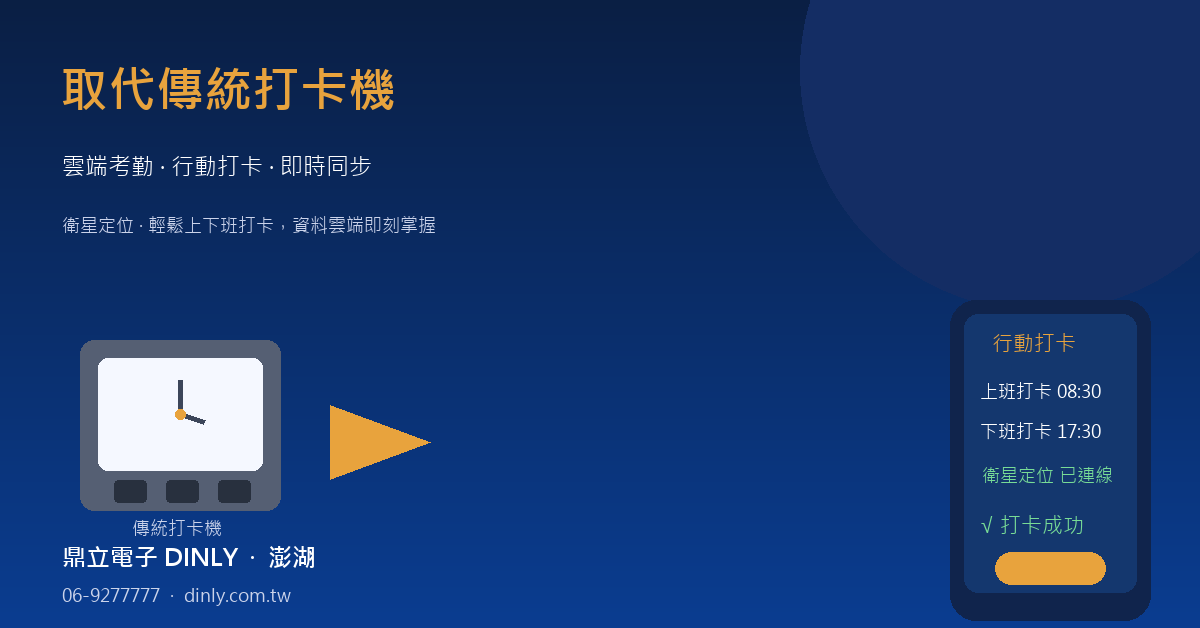 取代傳統打卡機

雲端考勤 · 行動打卡 · 即時同步

衛星定位 · 輕鬆上下班打卡，資料雲端即刻掌握

傳統打卡機

鼎立電子 DINLY · 澎湖

06-9277777 · dinly.com.tw

行動打卡

上班打卡 08:30

下班打卡 17:30

衛星定位 已連線

√ 打卡成功